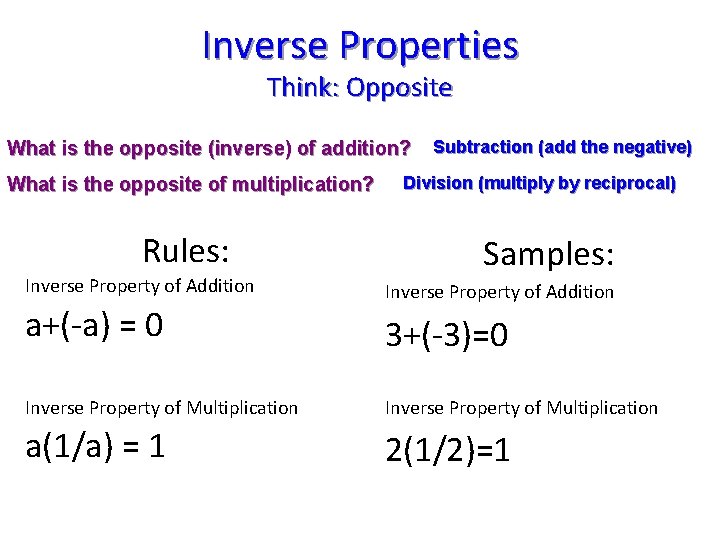 Inverse Properties
Think: Opposite

What is the opposite (inverse) of addition? Subtraction (add the negative)

What is the opposite of multiplication? Division (multiply by reciprocal)

Rules:

Inverse Property of Addition

$a+(-a) = 0$

Inverse Property of Multiplication

$a(1/a) = 1$

Samples:

Inverse Property of Addition

$3+(-3)=0$

Inverse Property of Multiplication

$2(1/2)=1$